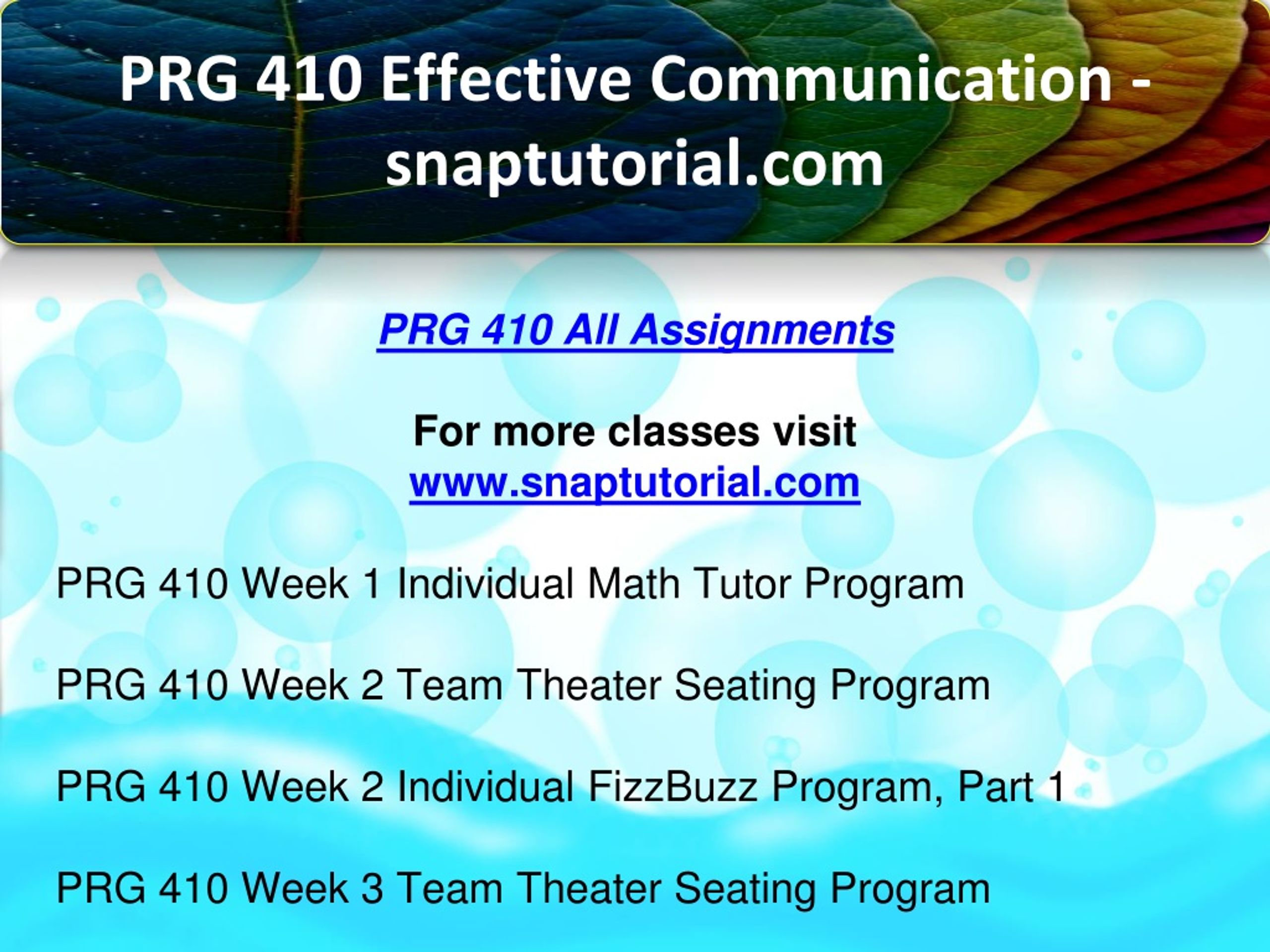 PRG 410 Effective Communication - snaptutorial.com

PRG 410 All Assignments

For more classes visit
www.snaptutorial.com

PRG 410 Week 1 Individual Math Tutor Program

PRG 410 Week 2 Team Theater Seating Program

PRG 410 Week 2 Individual FizzBuzz Program, Part 1

PRG 410 Week 3 Team Theater Seating Program